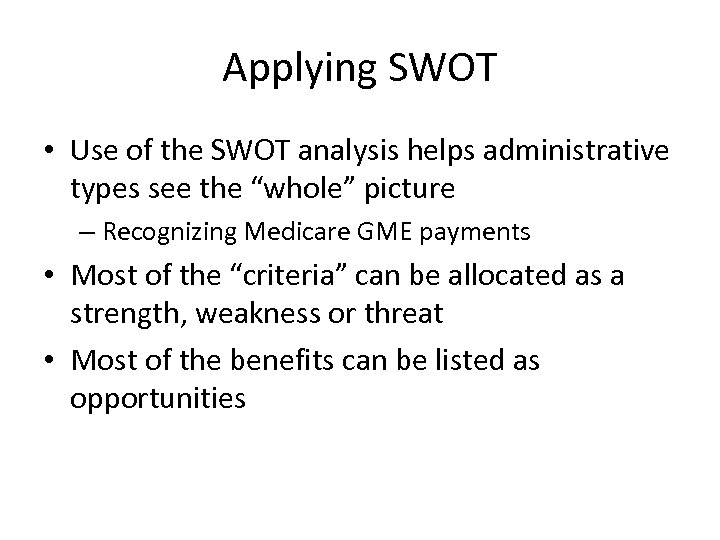 Applying SWOT

• Use of the SWOT analysis helps administrative types see the “whole” picture

– Recognizing Medicare GME payments

• Most of the “criteria” can be allocated as a strength, weakness or threat

• Most of the benefits can be listed as opportunities